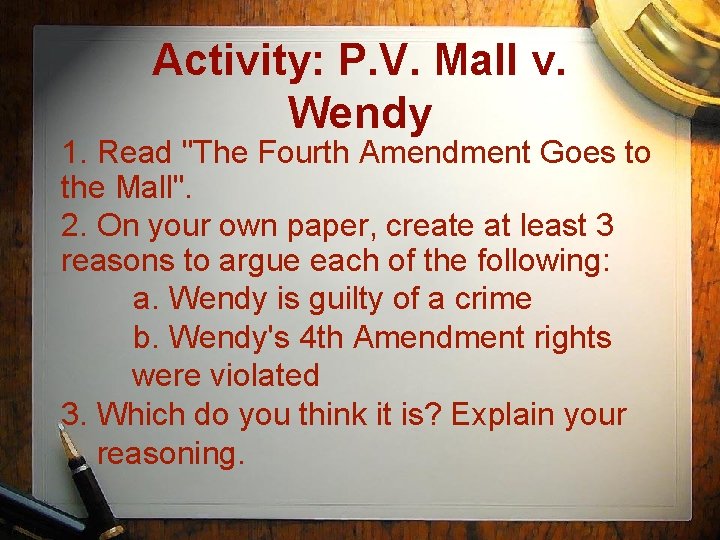 Activity: P.V. Mall v. Wendy

1. Read "The Fourth Amendment Goes to the Mall".
2. On your own paper, create at least 3 reasons to argue each of the following:
a. Wendy is guilty of a crime
b. Wendy's 4th Amendment rights were violated
3. Which do you think it is? Explain your reasoning.